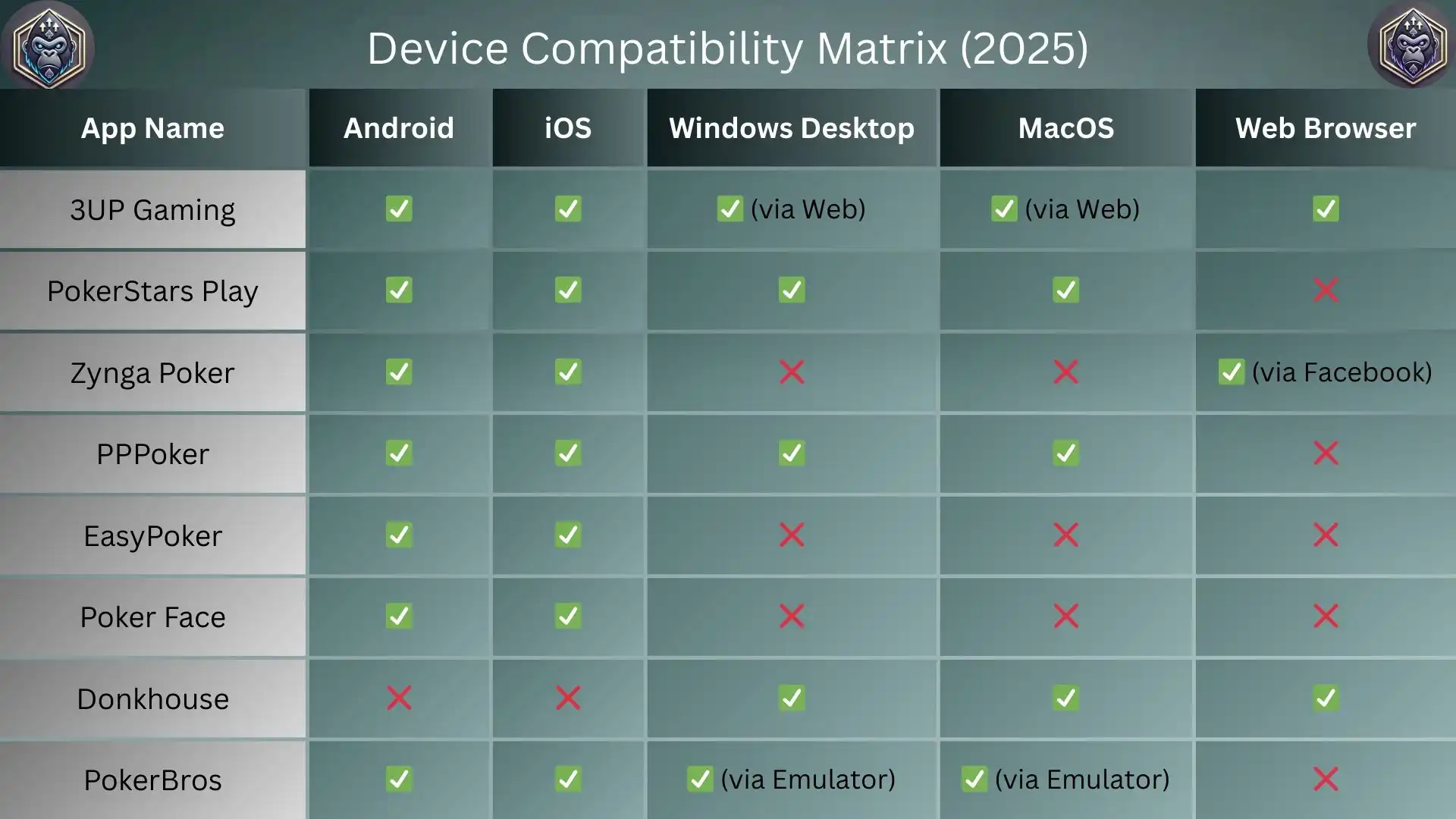 Device Compatibility Matrix (2025)

| App Name | Android | iOS | Windows Desktop | MacOS | Web Browser |
|---|---|---|---|---|---|
| 3UP Gaming | ✅ | ✅ | ✅ (via Web) | ✅ (via Web) | ✅ |
| PokerStars Play | ✅ | ✅ | ✅ | ✅ | ❌ |
| Zynga Poker | ✅ | ✅ | ❌ | ❌ | ✅ (via Facebook) |
| PPPoker | ✅ | ✅ | ✅ | ✅ | ❌ |
| EasyPoker | ✅ | ✅ | ❌ | ❌ | ❌ |
| Poker Face | ✅ | ✅ | ❌ | ❌ | ❌ |
| Donkhouse | ❌ | ❌ | ✅ | ✅ | ✅ |
| PokerBros | ✅ | ✅ | ✅ (via Emulator) | ✅ (via Emulator) | ❌ |